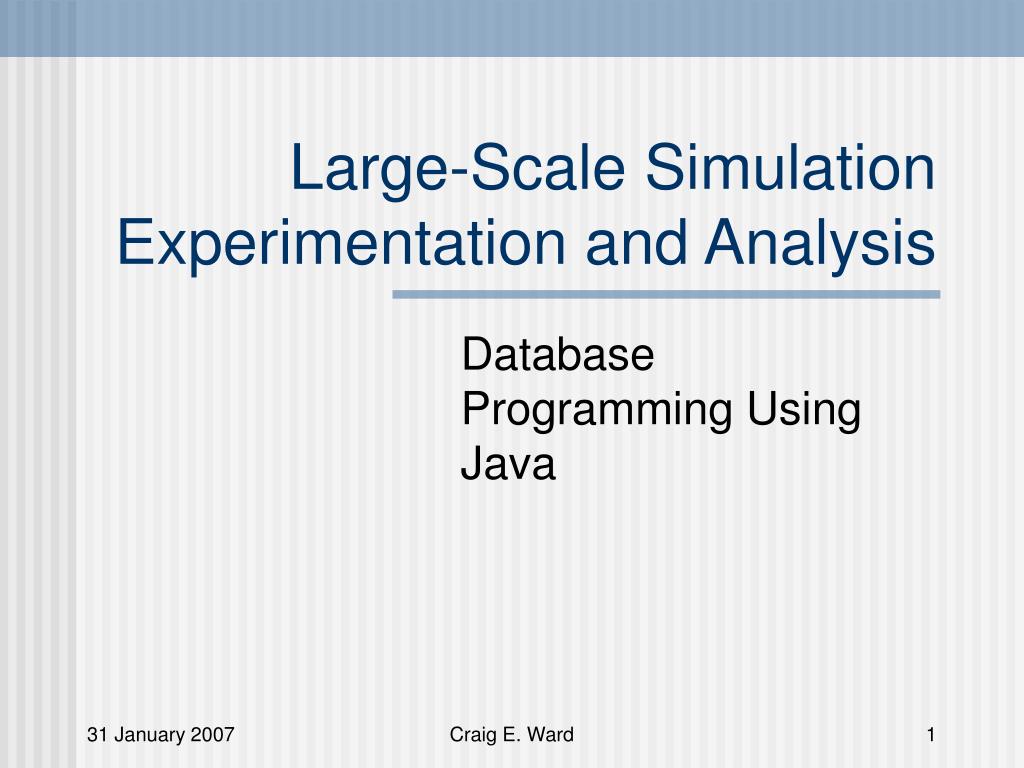 Large-Scale Simulation Experimentation and Analysis

Database Programming Using Java

31 January 2007

Craig E. Ward

1